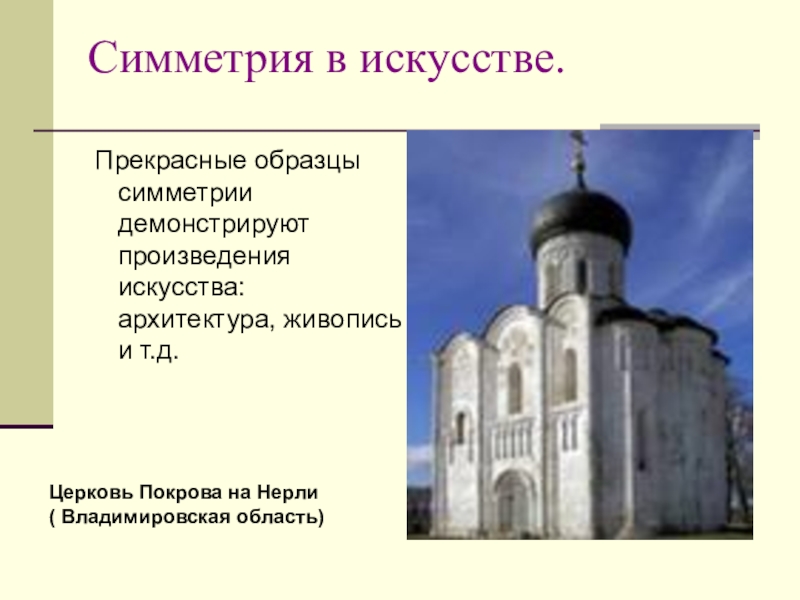 Симметрия в искусстве.

Прекрасные образцы симметрии демонстрируют произведения искусства: архитектура, живопись и т.д.

Церковь Покрова на Нерли
( Владимировская область)